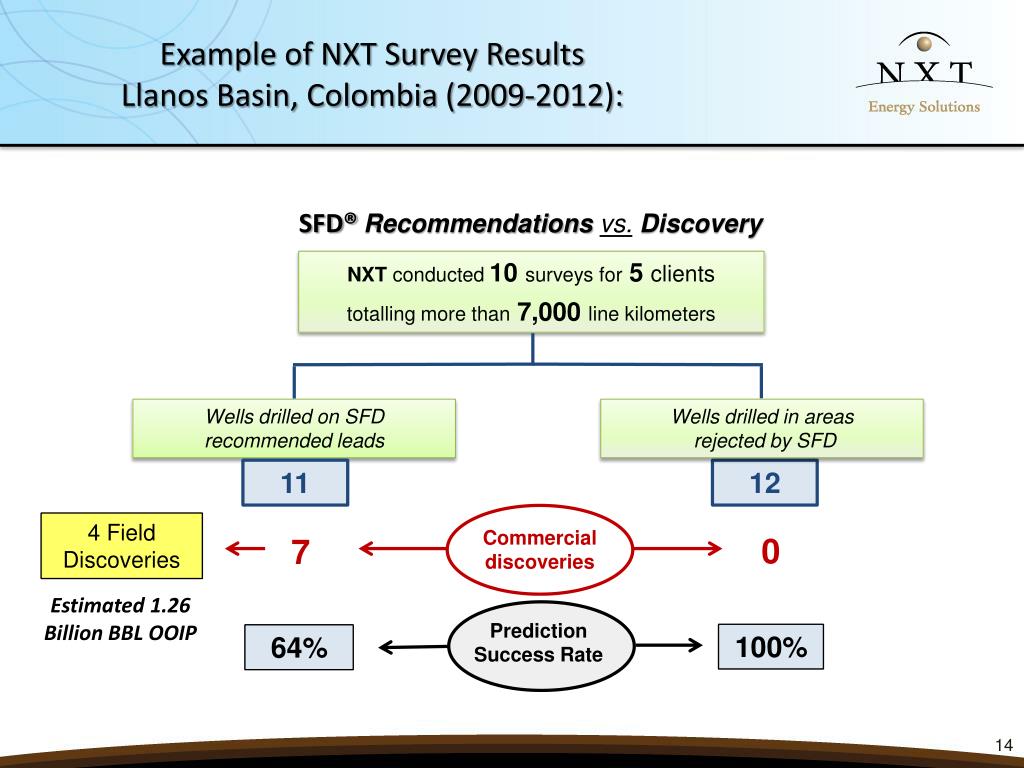 Example of NXT Survey Results
Llanos Basin, Colombia (2009-2012):

NXT
Energy Solutions

SFD® Recommendations vs. Discovery

NXT conducted 10 surveys for 5 clients totalling more than 7,000 line kilometers

Wells drilled on SFD recommended leads

Wells drilled in areas rejected by SFD

11

12

4 Field Discoveries

7

Commercial discoveries

0

Estimated 1.26 Billion BBL OOIP

64%

Prediction Success Rate

100%

14